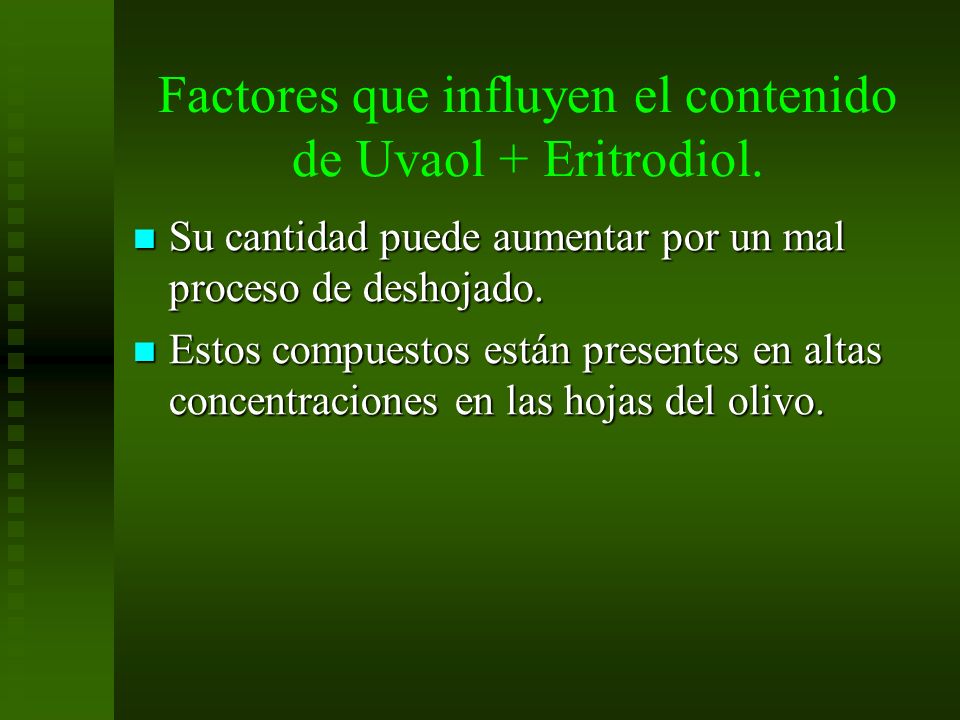 Factores que influyen el contenido de Uvaol + Eritrodiol.

- Su cantidad puede aumentar por un mal proceso de deshojado.
- Estos compuestos están presentes en altas concentraciones en las hojas del olivo.